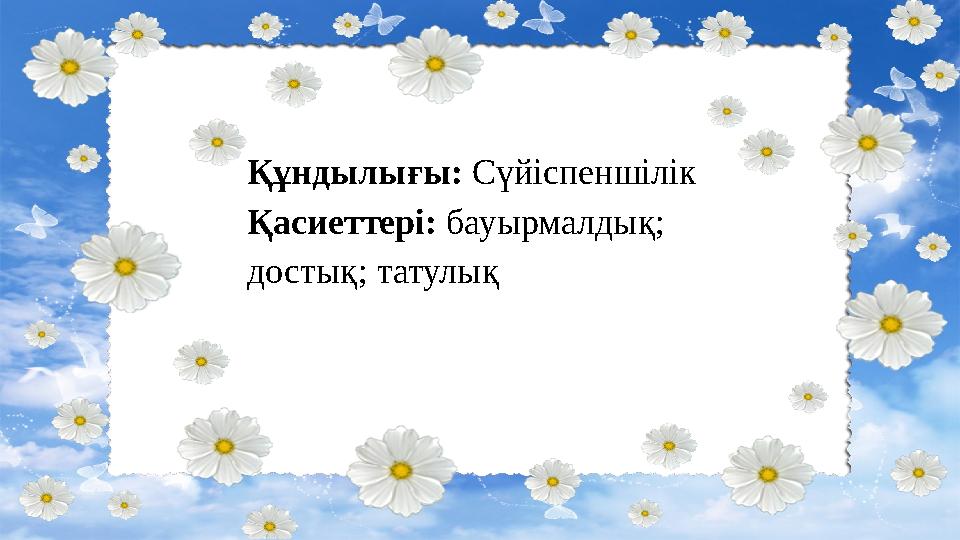 Құндылығы: Сүйіспеншілік
Қасиеттері: бауырмалдық; достық; татулық